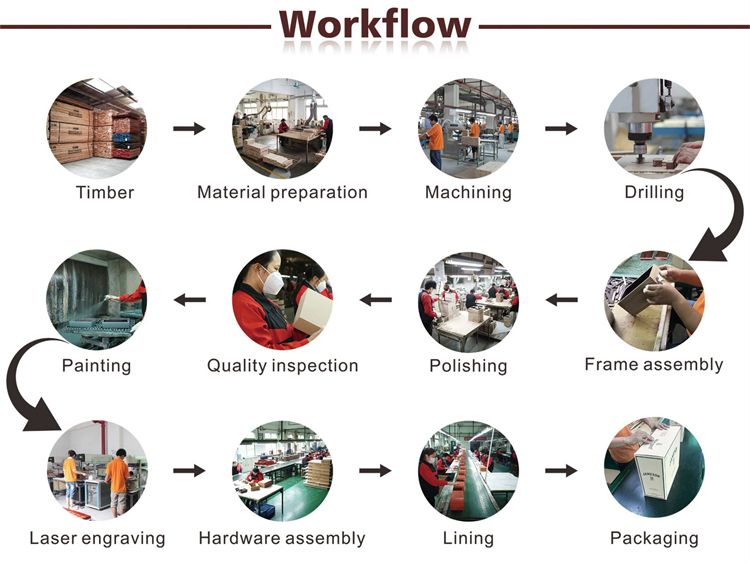 Workflow

Timber

Material preparation

Machining

Drilling

Frame assembly

Polishing

Quality inspection

Painting

Laser engraving

Hardware assembly

Lining

Packaging